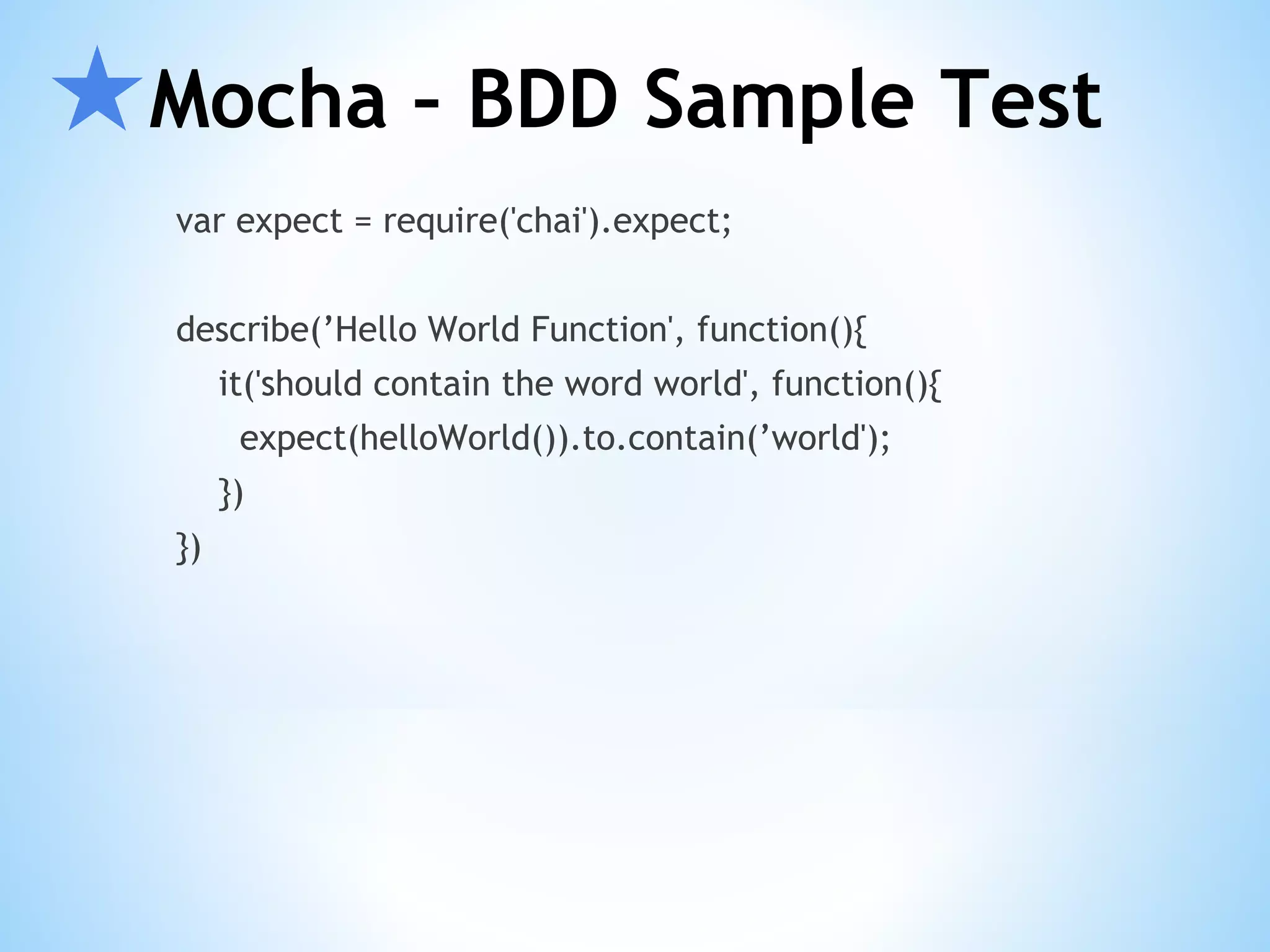 Mocha – BDD Sample Test

var expect = require('chai').expect;

describe(’Hello World Function', function(){
it('should contain the word world', function(){
expect(helloWorld()).to.contain(’world');
})
})